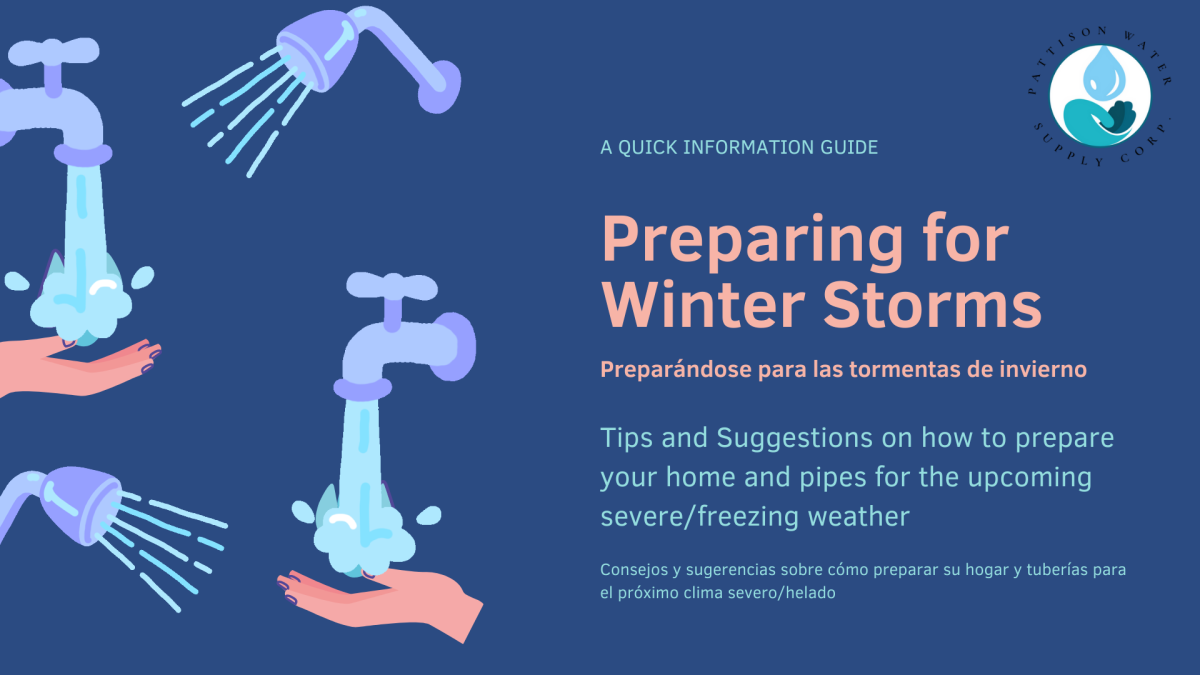 PATTISON WATER SUPPLY CORP.

A QUICK INFORMATION GUIDE

Preparing for Winter Storms

Preparándose para las tormentas de invierno

Tips and Suggestions on how to prepare your home and pipes for the upcoming severe/freezing weather

Consejos y sugerencias sobre cómo preparar su hogar y tuberías para el próximo clima severo/helado